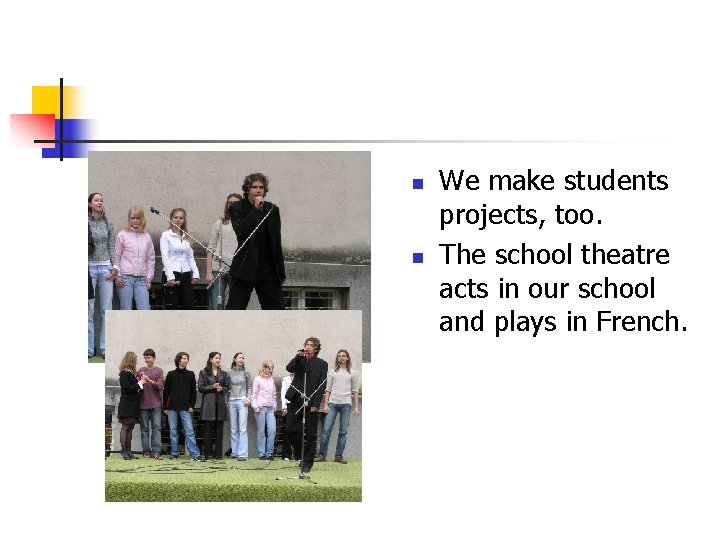 We make students projects, too.
The school theatre acts in our school and plays in French.